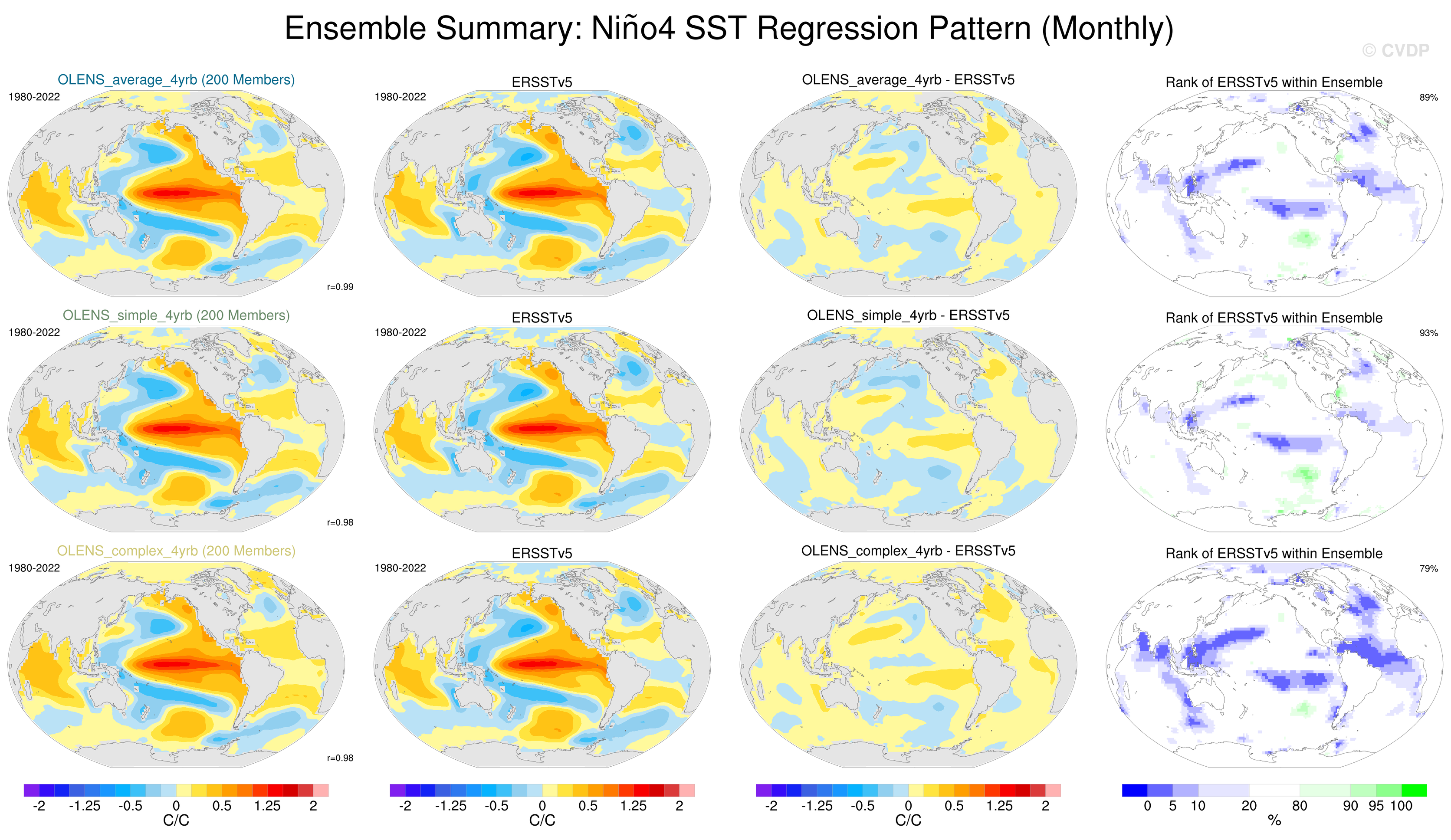 Ensemble Summary: Niño4 SST Regression Pattern (Monthly)

© CVDP

OLENS_average_4yrb (200 Members)
1980-2022
r=0.99

ERSSTv5
1980-2022

OLENS_average_4yrb - ERSSTv5

Rank of ERSSTv5 within Ensemble
89%

OLENS_simple_4yrb (200 Members)
1980-2022
r=0.98

ERSSTv5
1980-2022

OLENS_simple_4yrb - ERSSTv5

Rank of ERSSTv5 within Ensemble
93%

OLENS_complex_4yrb (200 Members)
1980-2022
r=0.98

ERSSTv5
1980-2022

OLENS_complex_4yrb - ERSSTv5

Rank of ERSSTv5 within Ensemble
79%

-2 -1.25 -0.5 0 0.5 1.25 2
C/C

-2 -1.25 -0.5 0 0.5 1.25 2
C/C

-2 -1.25 -0.5 0 0.5 1.25 2
C/C

0 5 10 20 80 90 95 100
%